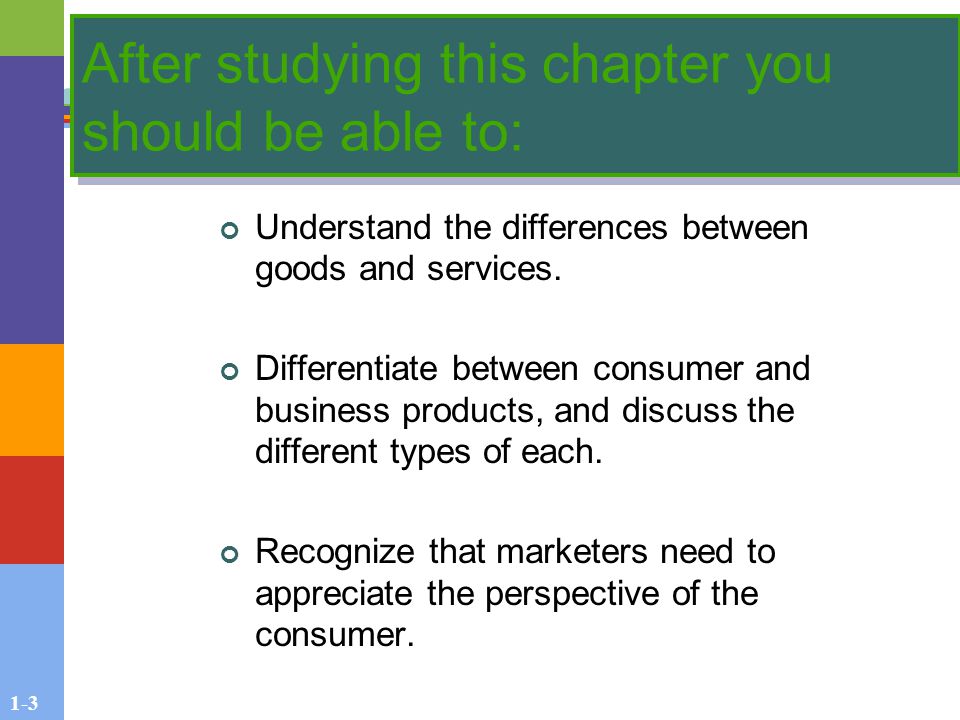 After studying this chapter you should be able to:

Understand the differences between goods and services.

Differentiate between consumer and business products, and discuss the different types of each.

Recognize that marketers need to appreciate the perspective of the consumer.

1-3